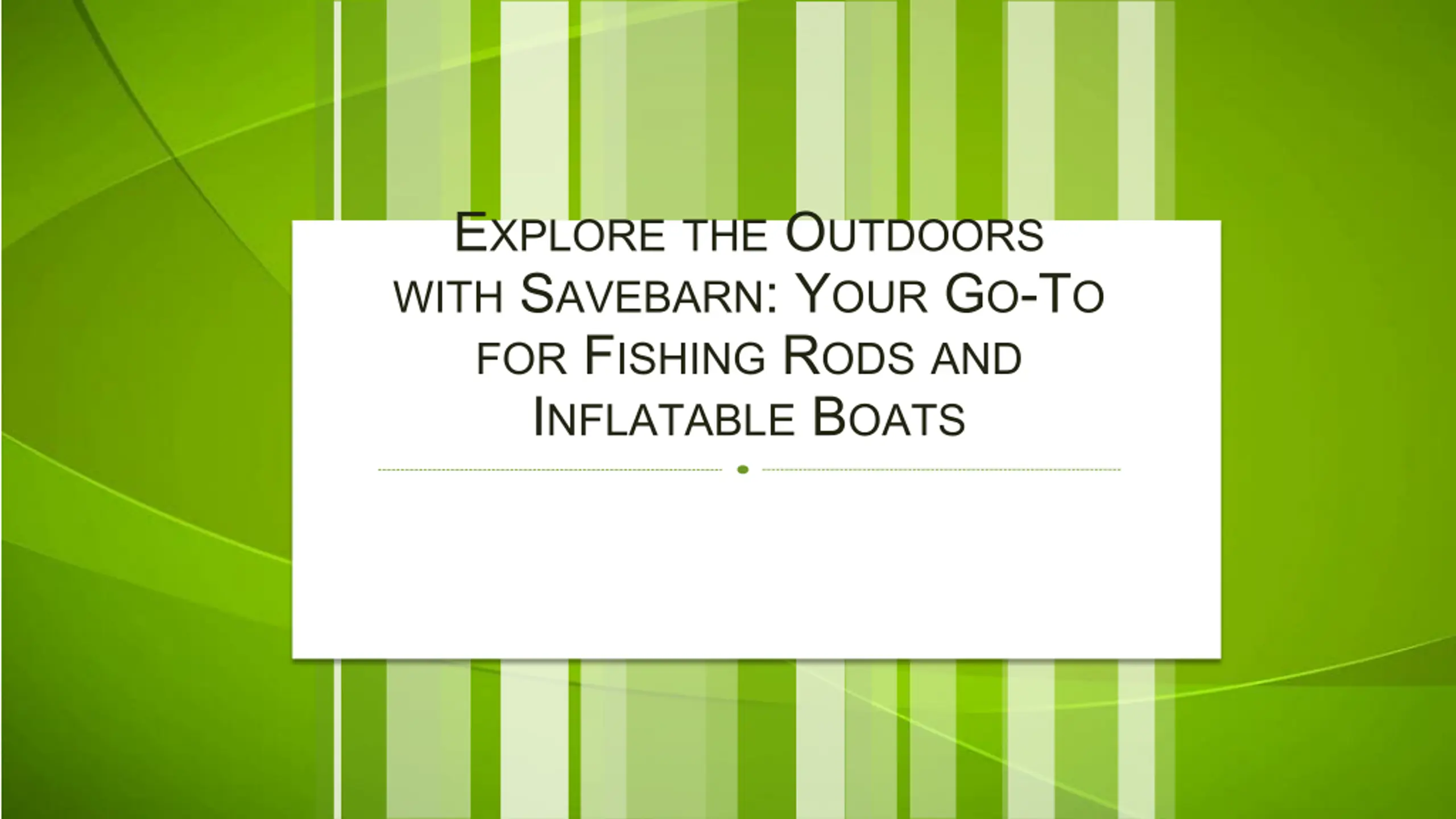 Explore the Outdoors with Savebarn: Your Go-To for Fishing Rods and Inflatable Boats